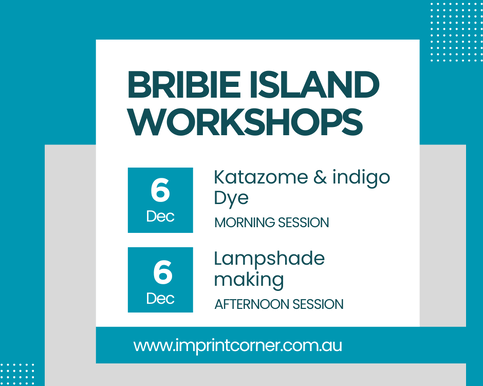 BRIBIE ISLAND WORKSHOPS

6
Dec

Katazome & indigo Dye
MORNING SESSION

6
Dec

Lampshade making
AFTERNOON SESSION

www.imprintcorner.com.au